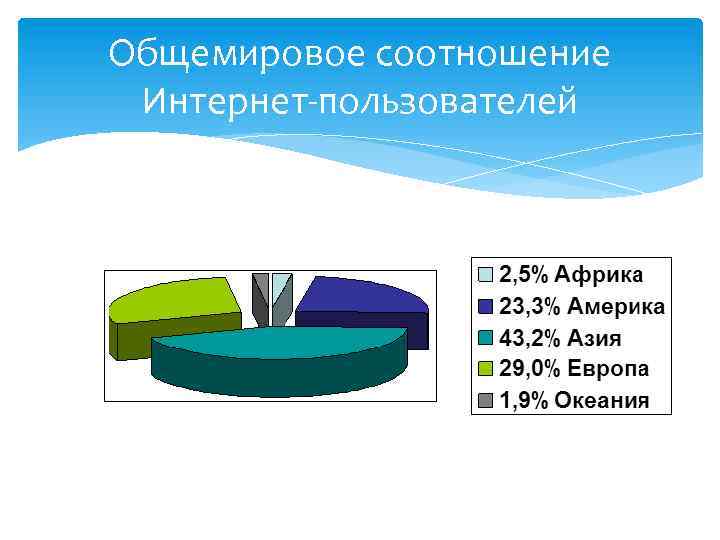 Общемировое соотношение Интернет-пользователей

2,5% Африка
23,3% Америка
43,2% Азия
29,0% Европа
1,9% Океания